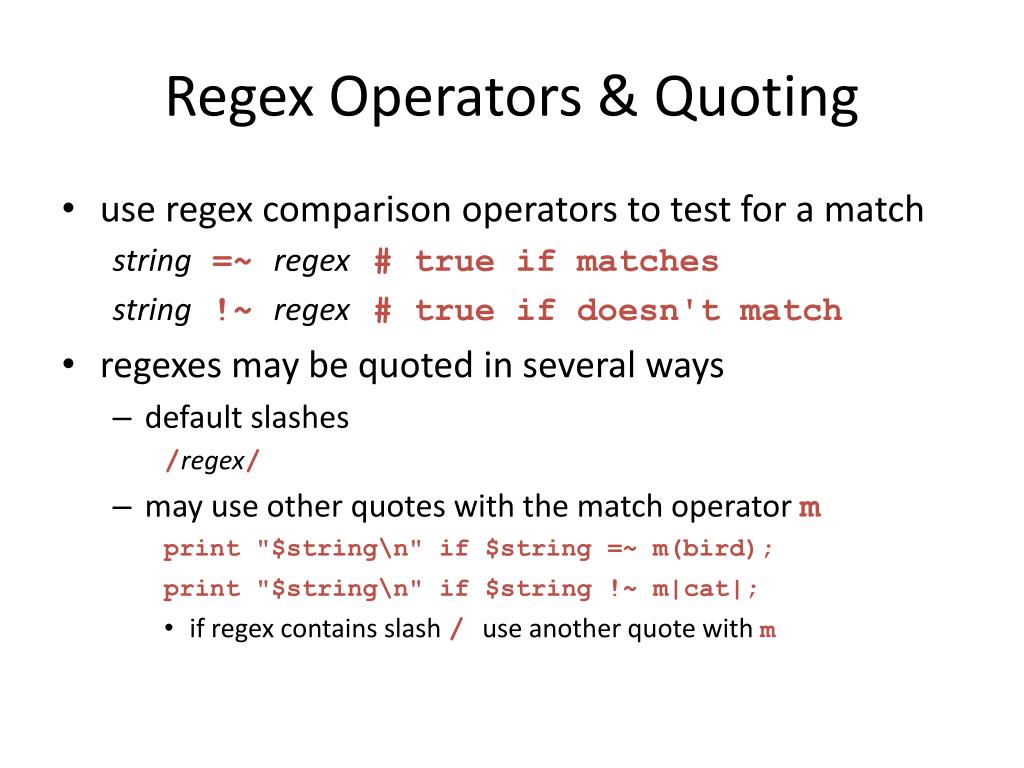 Regex Operators & Quoting

• use regex comparison operators to test for a match

string =~ regex # true if matches

string !~ regex # true if doesn't match

• regexes may be quoted in several ways

– default slashes

/regex/

– may use other quotes with the match operator m

print "$string\n" if $string =~ m(bird);

print "$string\n" if $string !~ m|cat|;

• if regex contains slash / use another quote with m